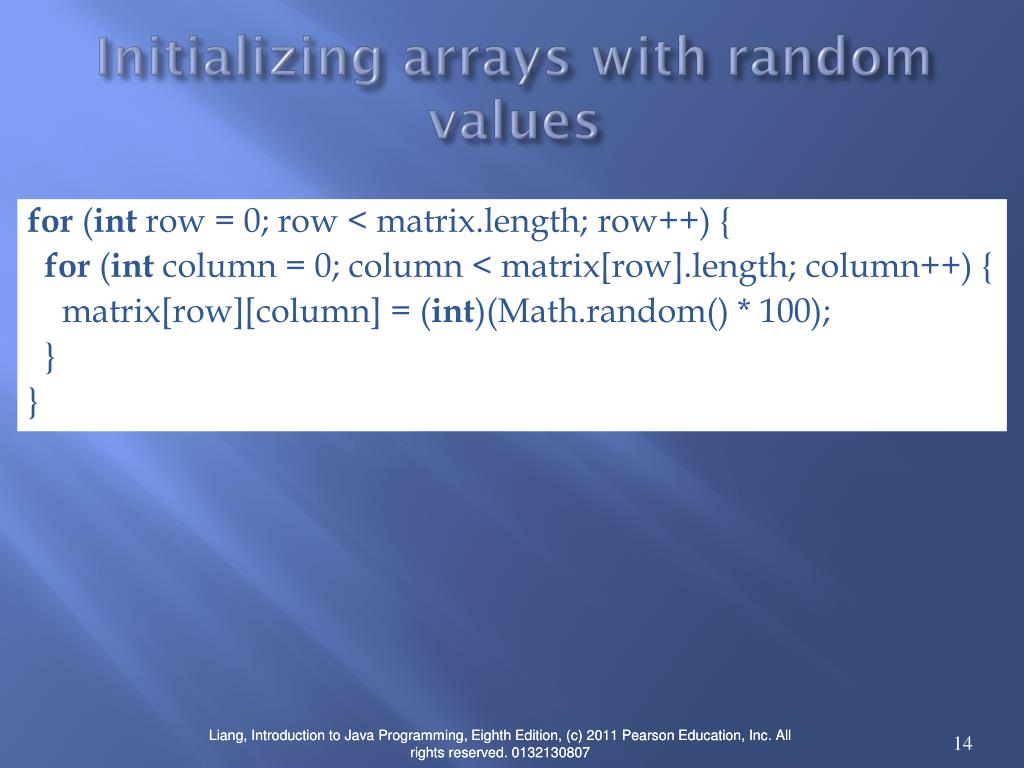 Initializing arrays with random values

for (int row = 0; row < matrix.length; row++) {
  for (int column = 0; column < matrix[row].length; column++) {
    matrix[row][column] = (int)(Math.random() * 100);
  }
}

Liang, Introduction to Java Programming, Eighth Edition, (c) 2011 Pearson Education, Inc. All rights reserved. 0132130807

14